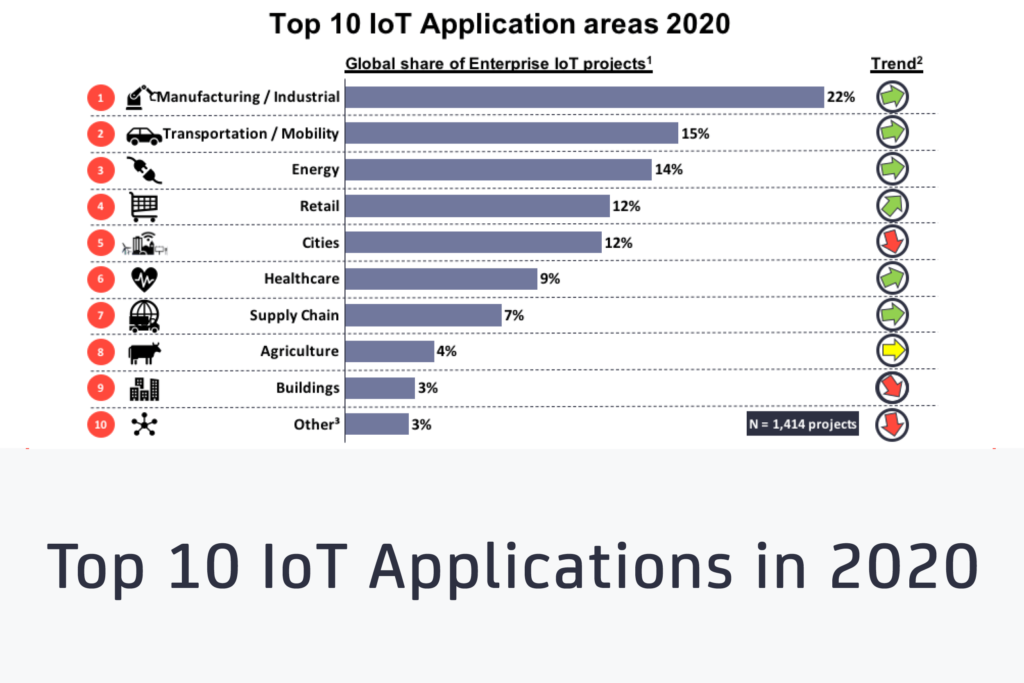 Top 10 IoT Application areas 2020

Global share of Enterprise IoT projects$^1$

Trend$^2$

1 Manufacturing / Industrial 22%
2 Transportation / Mobility 15%
3 Energy 14%
4 Retail 12%
5 Cities 12%
6 Healthcare 9%
7 Supply Chain 7%
8 Agriculture 4%
9 Buildings 3%
10 Other$^3$ 3%

N = 1,414 projects

Top 10 IoT Applications in 2020